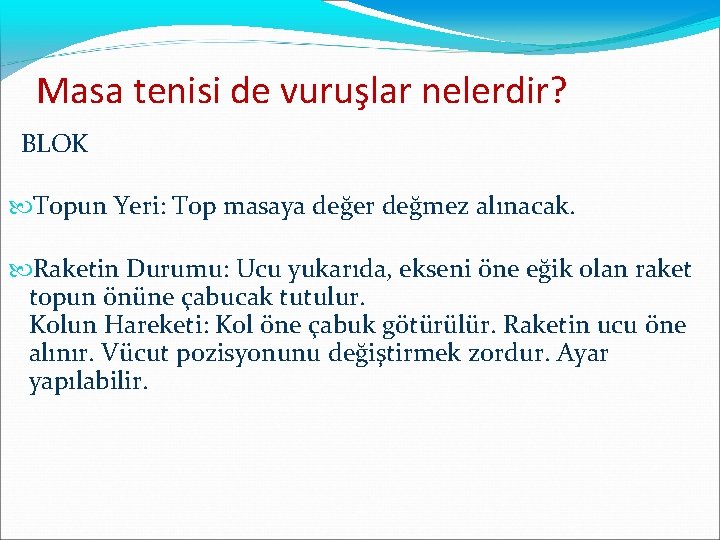 Masa tenisi de vuruşlar nelerdir?

BLOK

Topun Yeri: Top masaya değer değmez alınacak.

Raketin Durumu: Ucu yukarıda, ekseni öne eğik olan raket topun önüne çabucak tutulur.
Kolun Hareketi: Kol öne çabuk götürülür. Raketin ucu öne alınır. Vücut pozisyonunu değiştirmek zordur. Ayar yapılabilir.